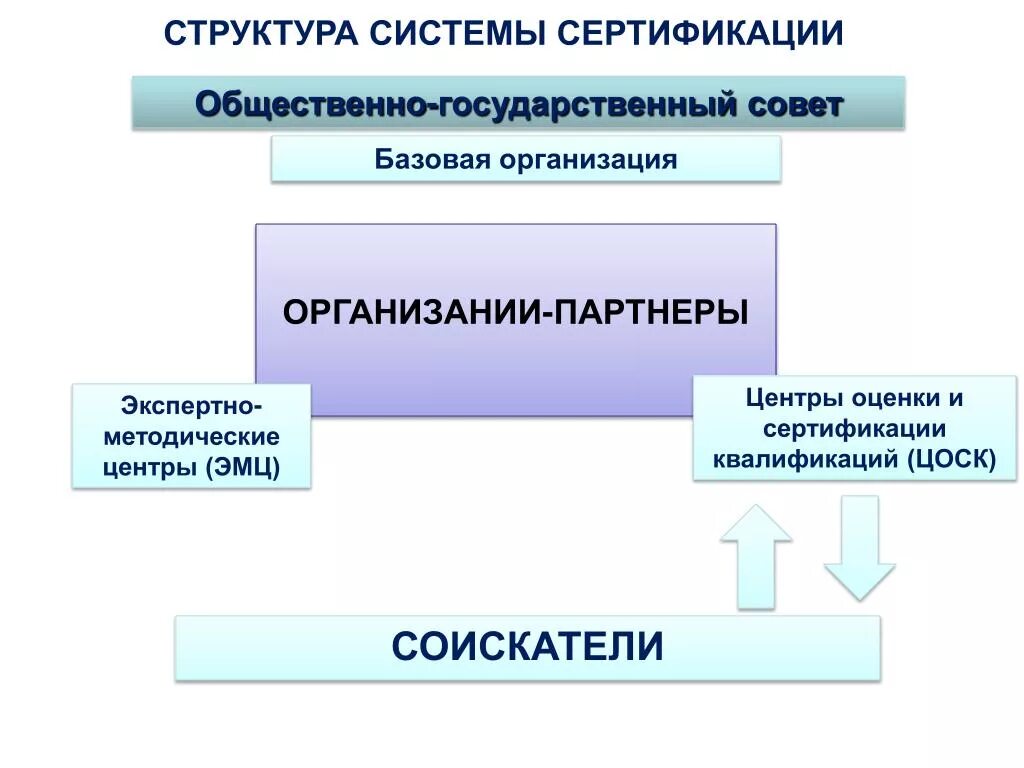 СТРУКТУРА СИСТЕМЫ СЕРТИФИКАЦИИ

Общественно-государственный совет

Базовая организация

ОРГАНИЗАНИИ-ПАРТНЕРЫ

Экспертно-методические центры (ЭМЦ)

Центры оценки и сертификации квалификаций (ЦОСК)

СОИСКАТЕЛИ